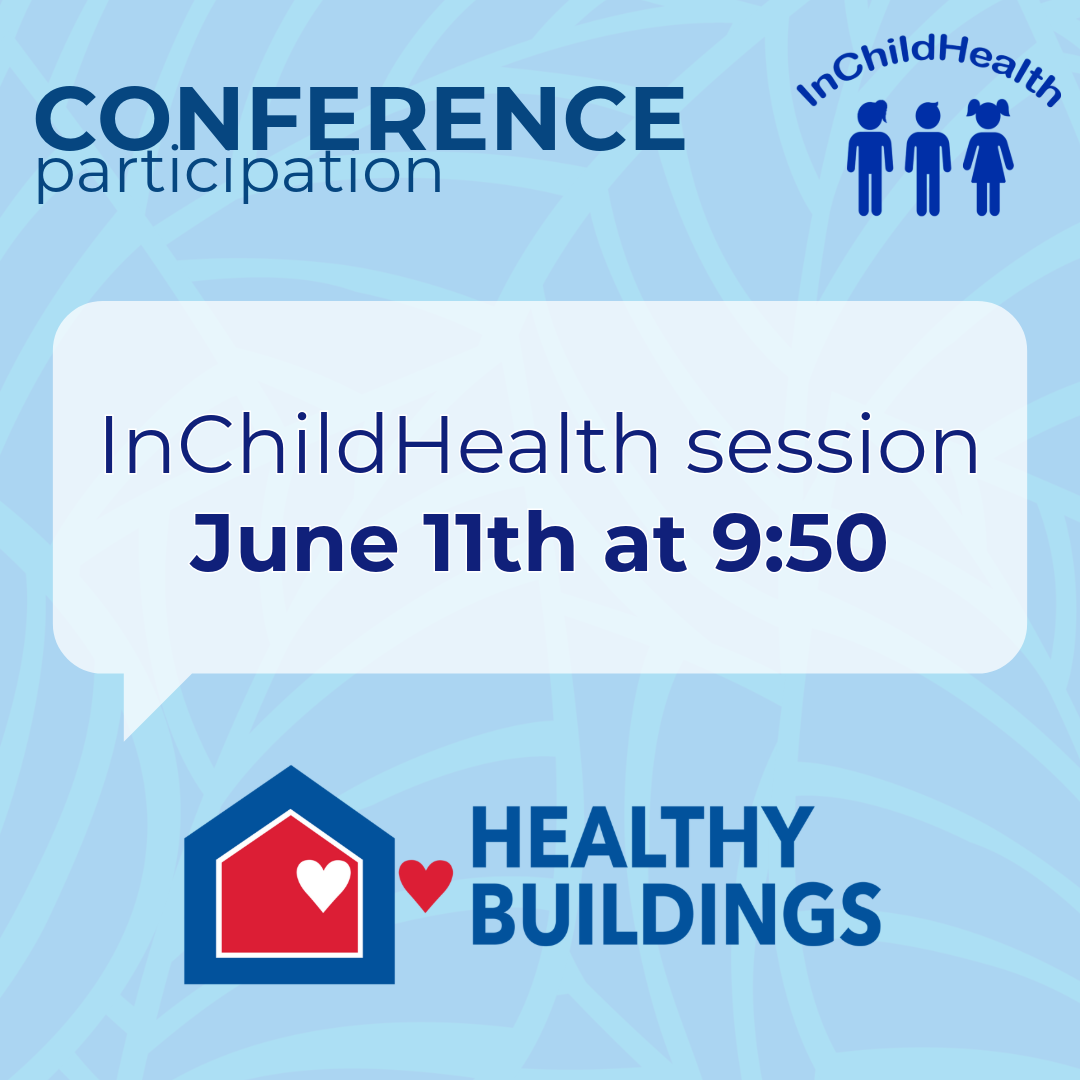 CONFERENCE
participation

InChildHealth

InChildHealth session
June 11th at 9:50

HEALTHY
BUILDINGS